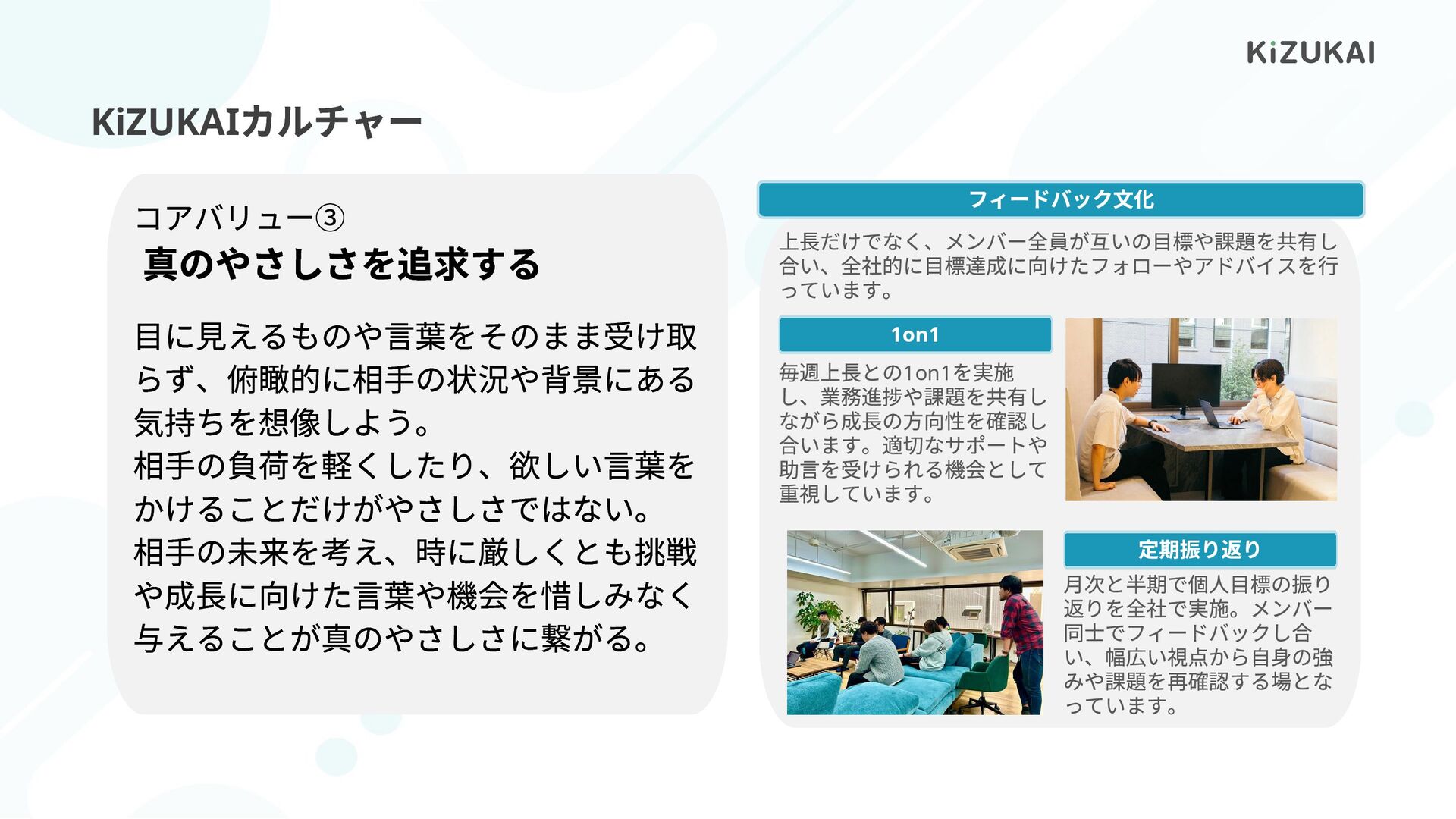 KiZUKAI

KiZUKAIカルチャー

コアバリュー③
真のやさしさを追求する

目に見えるものや言葉をそのまま受け取らず、俯瞰的に相手の状況や背景にある気持ちを想像しよう。
相手の負荷を軽くしたり、欲しい言葉をかけることだけがやさしさではない。
相手の未来を考え、時に厳しくとも挑戦や成長に向けた言葉や機会を惜しみなく与えることが真のやさしさに繋がる。

フィードバック文化

上長だけでなく、メンバー全員が互いの目標や課題を共有し合い、全社的に目標達成に向けたフォローやアドバイスを行っています。

1on1

毎週上長との1on1を実施し、業務進捗や課題を共有しながら成長の方向性を確認し合います。適切なサポートや助言を受けられる機会として重視しています。

定期振り返り

月次と半期で個人目標の振り返りを全社で実施。メンバー同士でフィードバックし合い、幅広い視点から自身の強みや課題を再確認する場となっています。